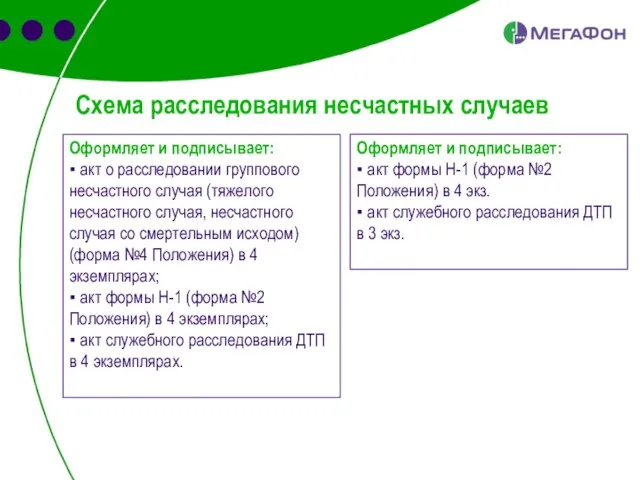 МегаФон

Схема расследования несчастных случаев

Оформляет и подписывает:
▪ акт о расследовании группового несчастного случая (тяжелого несчастного случая, несчастного случая со смертельным исходом) (форма №4 Положения) в 4 экземплярах;
▪ акт формы Н-1 (форма №2 Положения) в 4 экземплярах;
▪ акт служебного расследования ДТП в 4 экземплярах.

Оформляет и подписывает:
▪ акт формы Н-1 (форма №2 Положения) в 4 экз.
▪ акт служебного расследования ДТП в 3 экз.